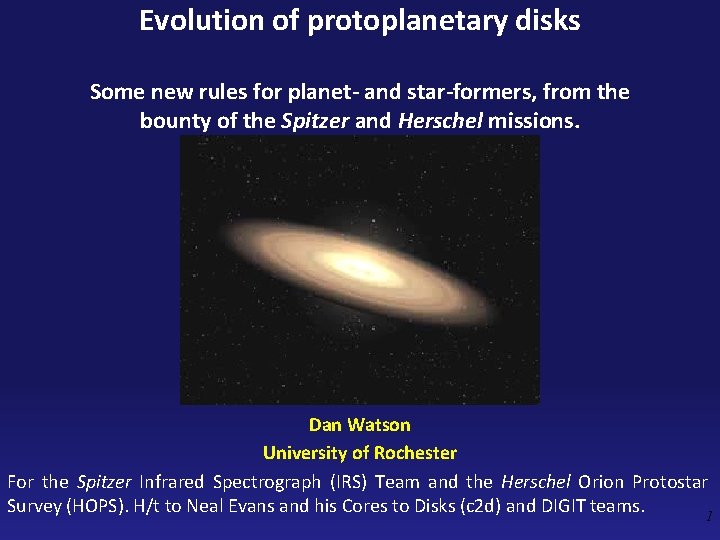 Evolution of protoplanetary disks

Some new rules for planet- and star-formers, from the bounty of the Spitzer and Herschel missions.

Dan Watson
University of Rochester

For the Spitzer Infrared Spectrograph (IRS) Team and the Herschel Orion Protostar Survey (HOPS). H/t to Neal Evans and his Cores to Disks (c2d) and DIGIT teams.

1